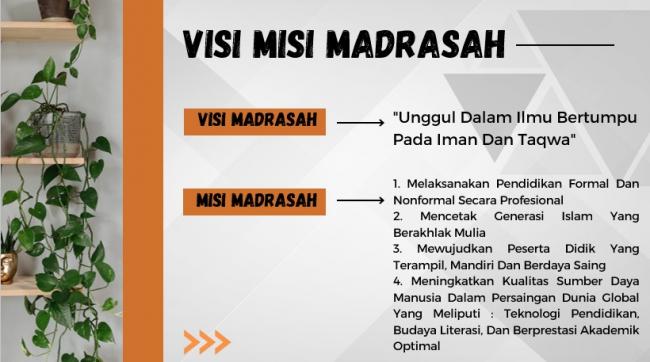 VISI MISI MADRASAH

VISI MADRASAH

"Unggul Dalam Ilmu Bertumpu Pada Iman Dan Taqwa"

MISI MADRASAH

1. Melaksanakan Pendidikan Formal Dan Nonformal Secara Profesional
2. Mencetak Generasi Islam Yang Berakhlak Mulia
3. Mewujudkan Peserta Didik Yang Terampil, Mandiri Dan Berdaya Saing
4. Meningkatkan Kualitas Sumber Daya Manusia Dalam Persaingan Dunia Global Yang Meliputi : Teknologi Pendidikan, Budaya Literasi, Dan Berprestasi Akademik Optimal